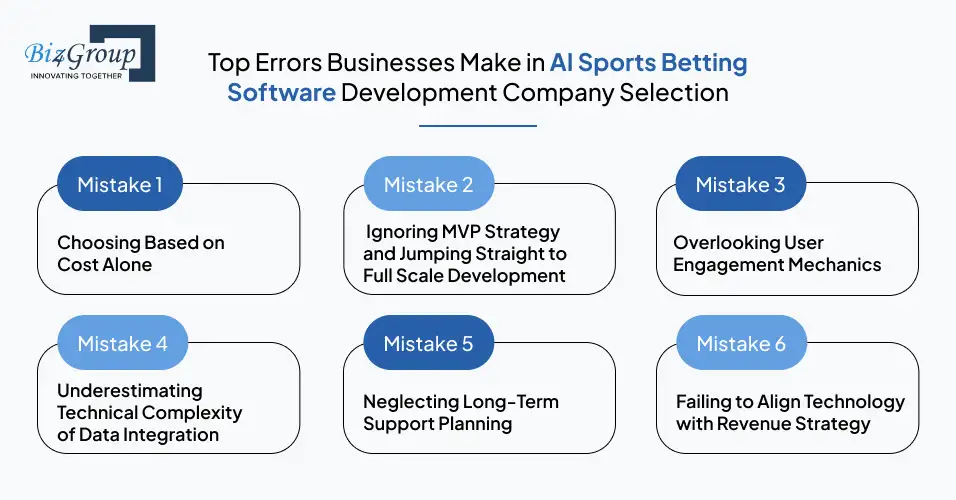 Biz4Group
INNOVATING TOGETHER

Top Errors Businesses Make in AI Sports Betting Software Development Company Selection

Mistake 1
Choosing Based on Cost Alone

Mistake 2
Ignoring MVP Strategy and Jumping Straight to Full Scale Development

Mistake 3
Overlooking User Engagement Mechanics

Mistake 4
Underestimating Technical Complexity of Data Integration

Mistake 5
Neglecting Long-Term Support Planning

Mistake 6
Failing to Align Technology with Revenue Strategy